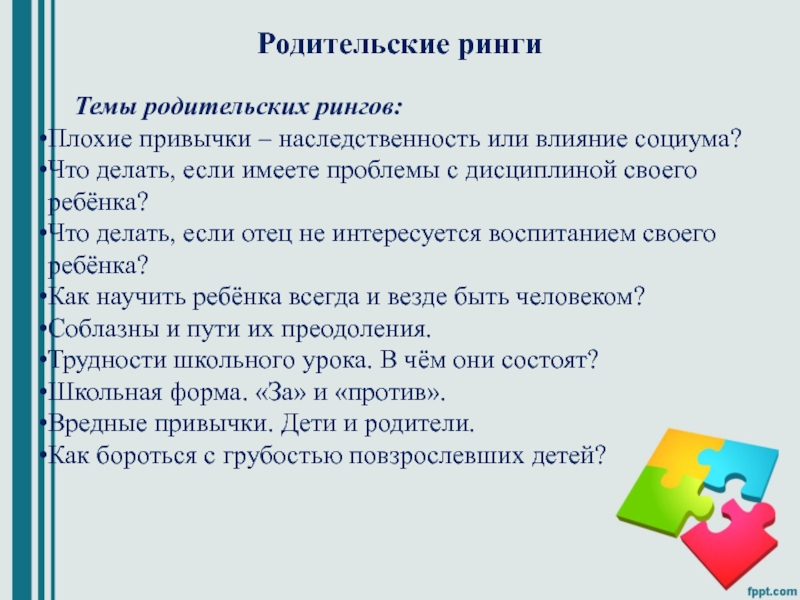 Родительские ринги

Темы родительских рингов:
•Плохие привычки – наследственность или влияние социума?
•Что делать, если имеете проблемы с дисциплиной своего ребёнка?
•Что делать, если отец не интересуется воспитанием своего ребёнка?
•Как научить ребёнка всегда и везде быть человеком?
•Соблазны и пути их преодоления.
•Трудности школьного урока. В чём они состоят?
•Школьная форма. «За» и «против».
•Вредные привычки. Дети и родители.
•Как бороться с грубостью повзрослевших детей?

fppt.com